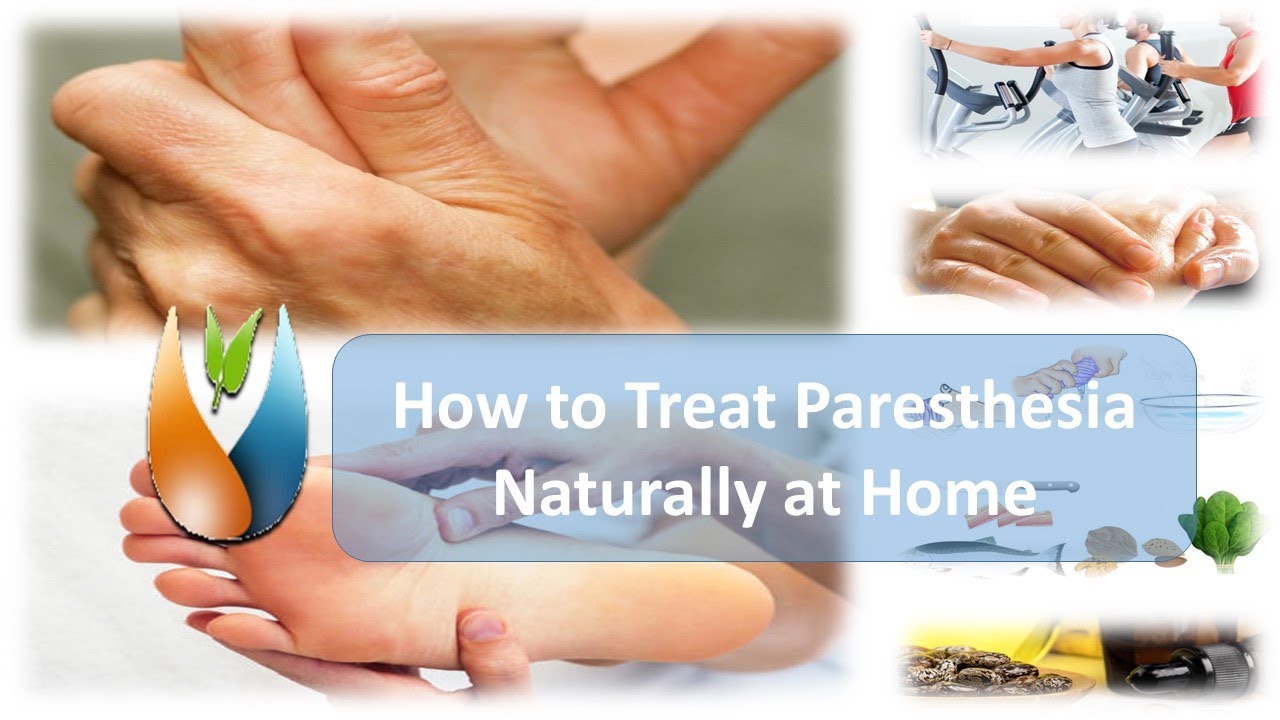 How to Treat Paresthesia Naturally at Home